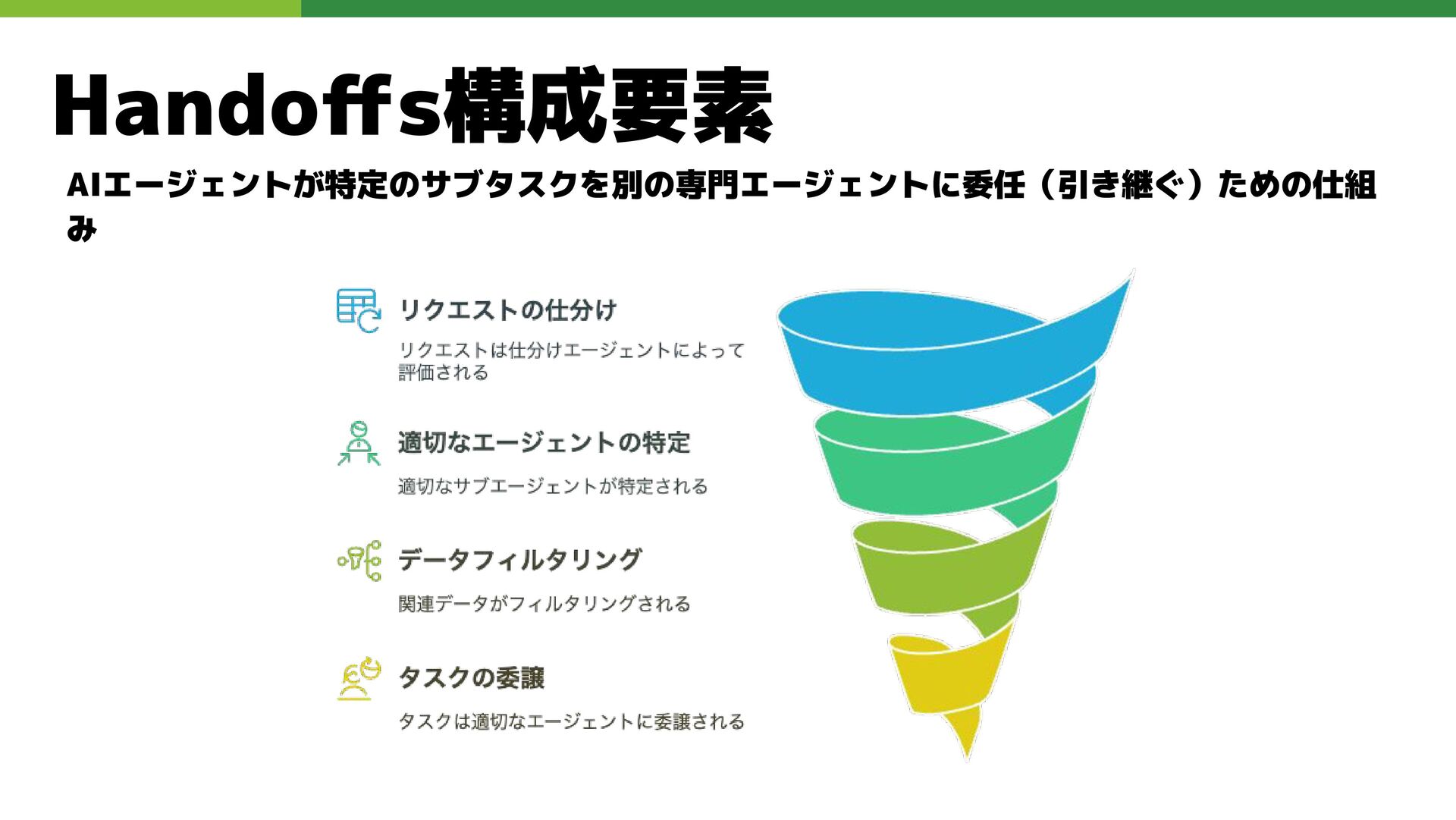 Handoffs構成要素

AIエージェントが特定のサブタスクを別の専門エージェントに委任（引き継ぐ）ための仕組み

リクエストの仕分け

リクエストは仕分けエージェントによって評価される

適切なエージェントの特定

適切なサブエージェントが特定される

データフィルタリング

関連データがフィルタリングされる

タスクの委譲

タスクは適切なエージェントに委譲される